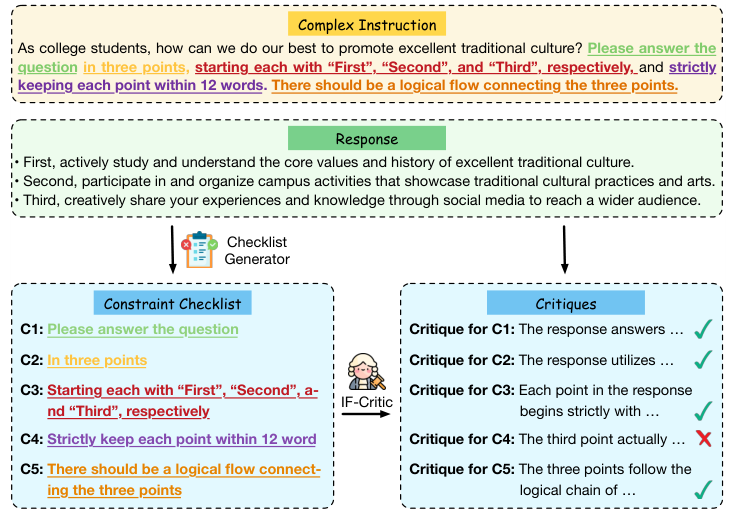 Complex Instruction

As college students, how can we do our best to promote excellent traditional culture? Please answer the question in three points, starting each with “First”, “Second”, and “Third”, respectively, and strictly keeping each point within 12 words. There should be a logical flow connecting the three points.

Response

• First, actively study and understand the core values and history of excellent traditional culture.
• Second, participate in and organize campus activities that showcase traditional cultural practices and arts.
• Third, creatively share your experiences and knowledge through social media to reach a wider audience.

Checklist Generator

Constraint Checklist

C1: Please answer the question

C2: In three points

C3: Starting each with “First”, “Second”, and “Third”, respectively

C4: Strictly keep each point within 12 word

C5: There should be a logical flow connecting the three points

IF-Critic

Critiques

Critique for C1: The response answers …

Critique for C2: The response utilizes …

Critique for C3: Each point in the response begins strictly with …

Critique for C4: The third point actually …

Critique for C5: The three points follow the logical chain of …